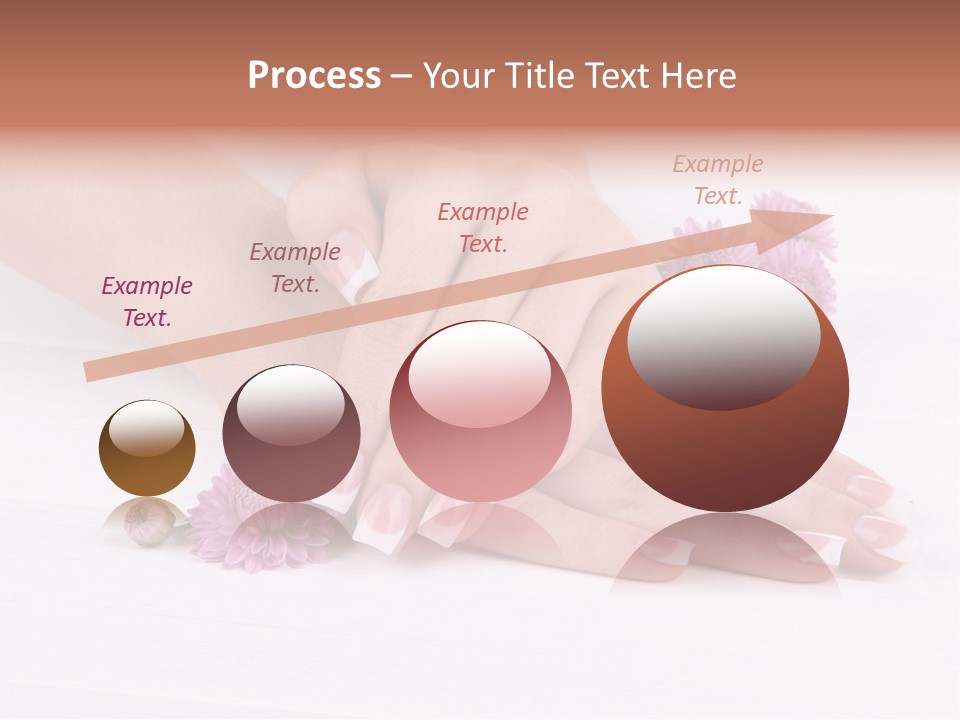 Process – Your Title Text Here

Example Text.

Example Text.

Example Text.

Example Text.